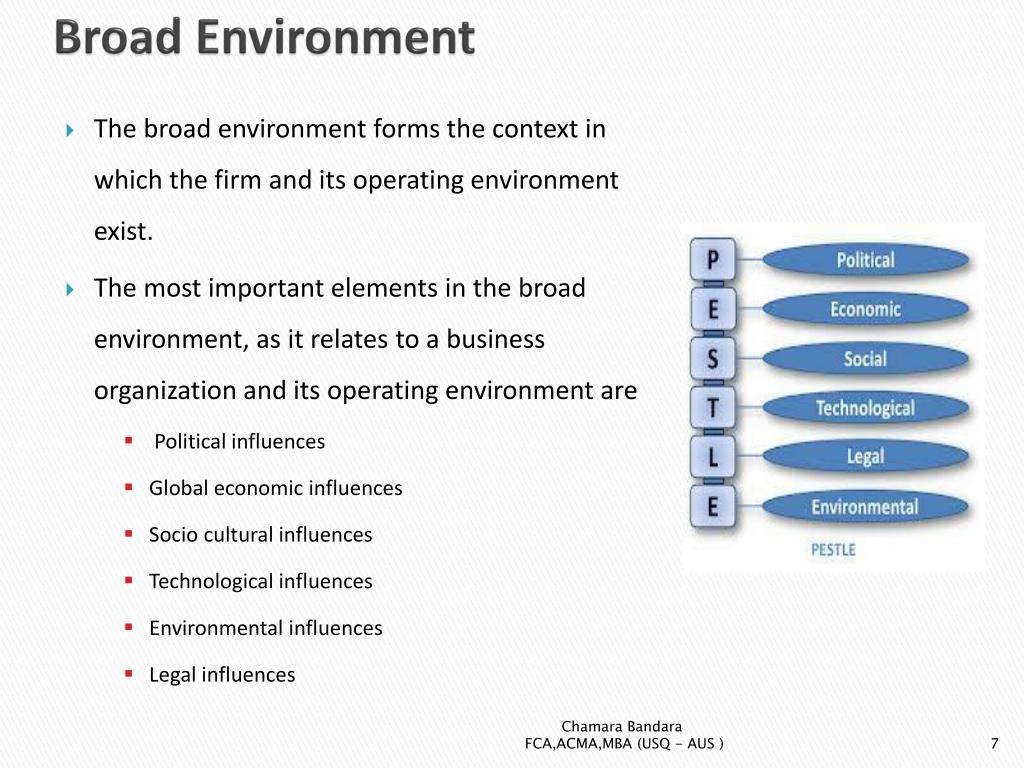 Broad Environment

The broad environment forms the context in which the firm and its operating environment exist.

The most important elements in the broad environment, as it relates to a business organization and its operating environment are

Political influences

Global economic influences

Socio cultural influences

Technological influences

Environmental influences

Legal influences

P Political
E Economic
S Social
T Technological
L Legal
E Environmental
PESTLE

Chamara Bandara
FCA,ACMA,MBA (USQ - AUS )

7